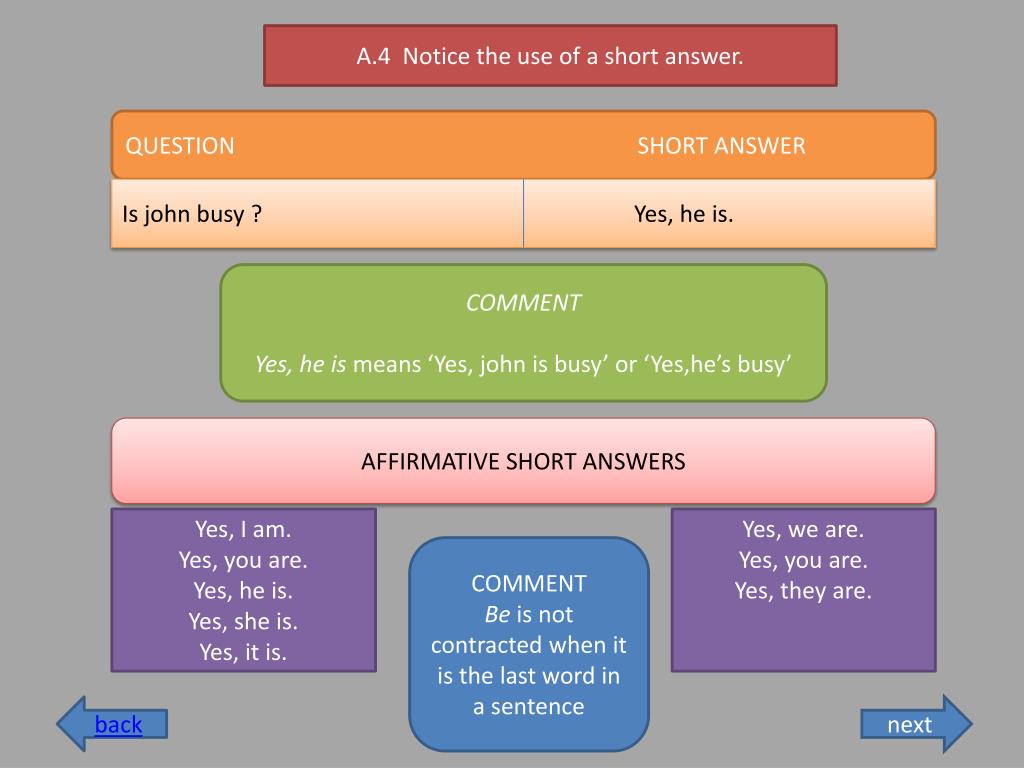 A.4 Notice the use of a short answer.

| QUESTION | SHORT ANSWER |
|---|---|
| Is john busy ? | Yes, he is. |

COMMENT

Yes, he is means ‘Yes, john is busy’ or ‘Yes,he’s busy’

AFFIRMATIVE SHORT ANSWERS

Yes, I am.
Yes, you are.
Yes, he is.
Yes, she is.
Yes, it is.

COMMENT
Be is not contracted when it is the last word in a sentence

Yes, we are.
Yes, you are.
Yes, they are.

back

next